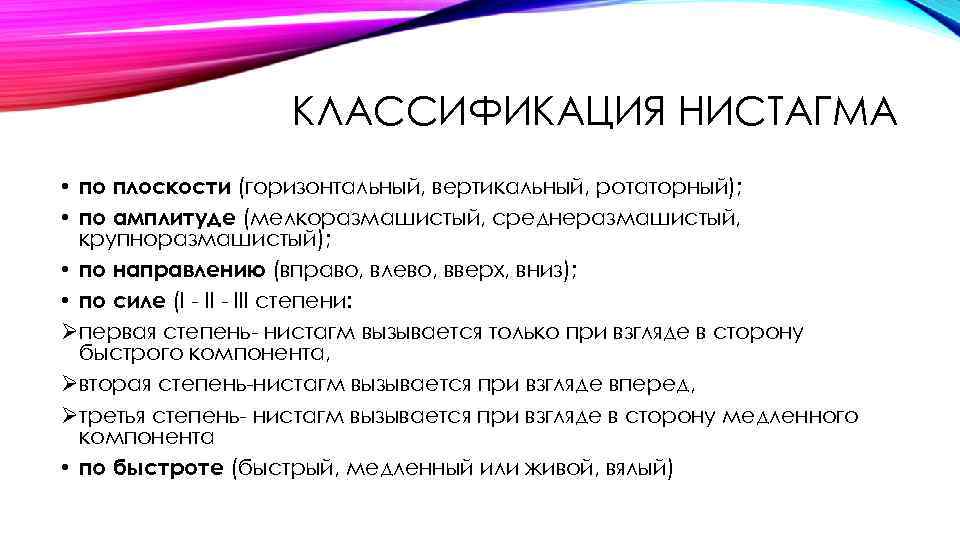 КЛАССИФИКАЦИЯ НИСТАГМА

• по плоскости (горизонтальный, вертикальный, ротаторный);
• по амплитуде (мелкоразмашистый, среднеразмашистый, крупноразмашистый);
• по направлению (вправо, влево, вверх, вниз);
• по силе (I - II - III степени:
➢первая степень- нистагм вызывается только при взгляде в сторону быстрого компонента,
➢вторая степень-нистагм вызывается при взгляде вперед,
➢третья степень- нистагм вызывается при взгляде в сторону медленного компонента
• по быстроте (быстрый, медленный или живой, вялый)